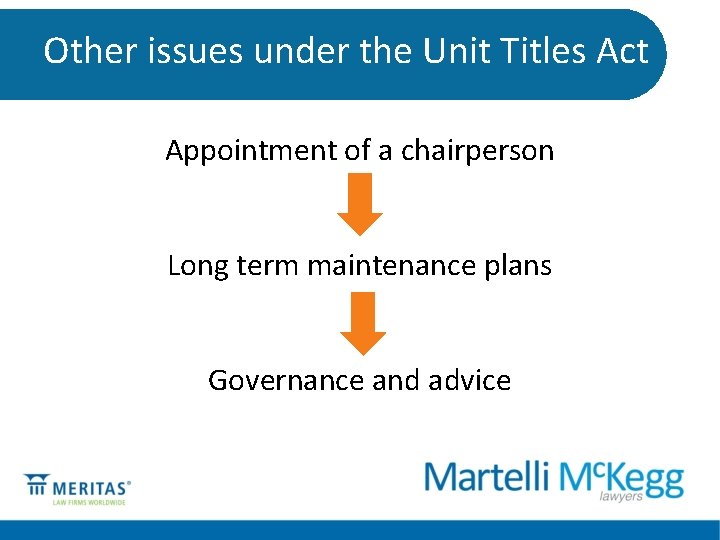 Other issues under the Unit Titles Act

Appointment of a chairperson

Long term maintenance plans

Governance and advice

MERITAS®
LAW FIRMS WORLDWIDE

Martelli McKegg
lawyers